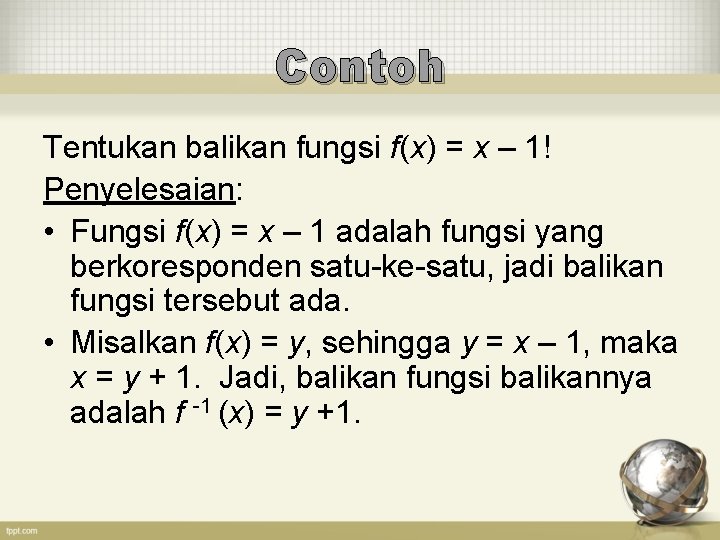 Contoh

Tentukan balikan fungsi $f(x) = x - 1$!

Penyelesaian:

• Fungsi $f(x) = x - 1$ adalah fungsi yang berkoresponden satu-ke-satu, jadi balikan fungsi tersebut ada.

• Misalkan $f(x) = y$, sehingga $y = x - 1$, maka $x = y + 1$. Jadi, balikan fungsi balikannya adalah $f^{-1}(x) = y + 1$.

fppt.com